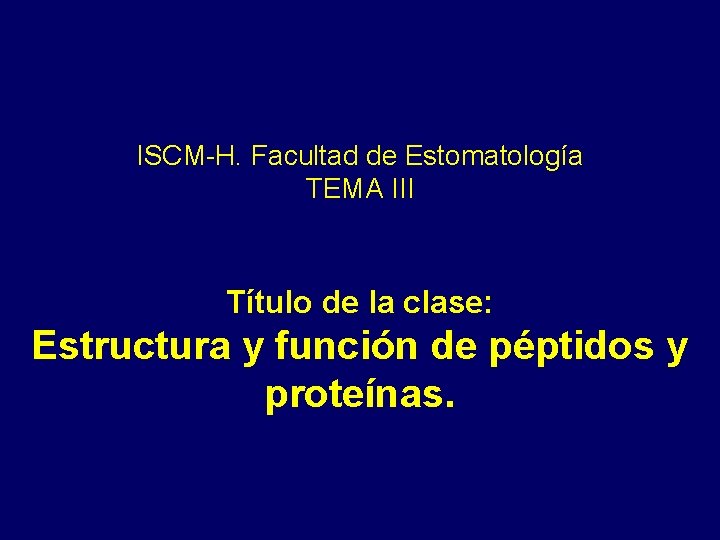 ISCM-H. Facultad de Estomatología
TEMA III

Título de la clase:
Estructura y función de péptidos y proteínas.